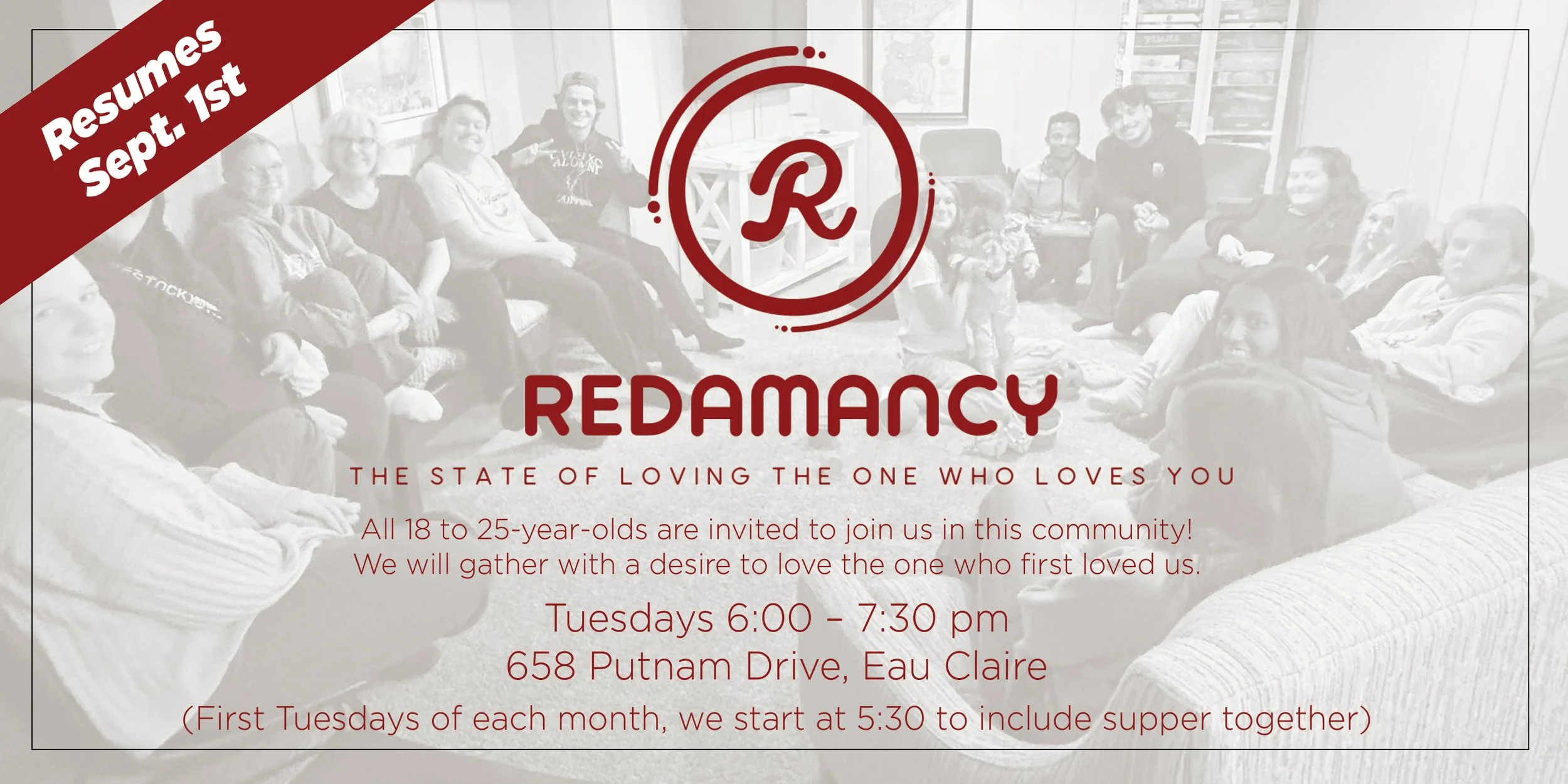 Resumes Sept. 1st

R

REDAMANCY

THE STATE OF LOVING THE ONE WHO LOVES YOU

All 18 to 25-year-olds are invited to join us in this community! We will gather with a desire to love the one who first loved us.

Tuesdays 6:00 – 7:30 pm
658 Putnam Drive, Eau Claire
(First Tuesdays of each month, we start at 5:30 to include supper together)